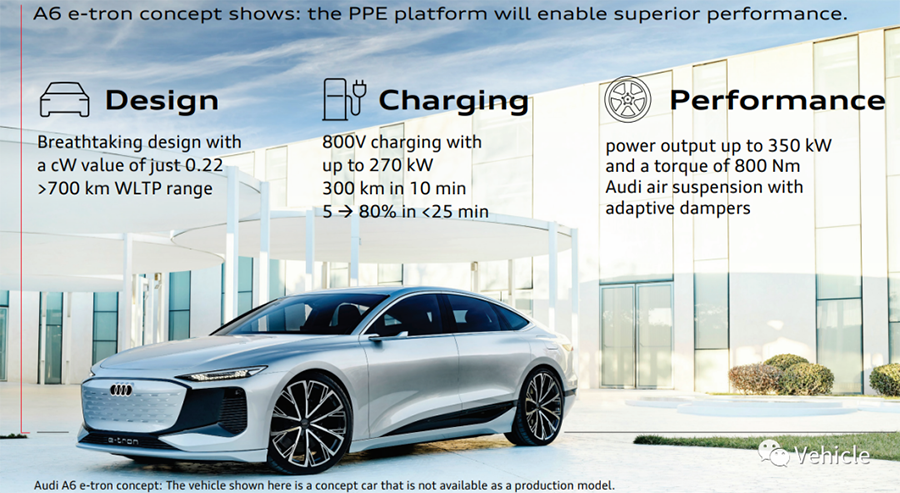 A6 e-tron concept shows: the PPE platform will enable superior performance.

Design

Breathtaking design with a cW value of just 0.22
>700 km WLTP range

Charging

800V charging with up to 270 kW
300 km in 10 min
5 → 80% in <25 min

Performance

power output up to 350 kW and a torque of 800 Nm
Audi air suspension with adaptive dampers

e-tron

Vehicle

Audi A6 e-tron concept: The vehicle shown here is a concept car that is not available as a production model.